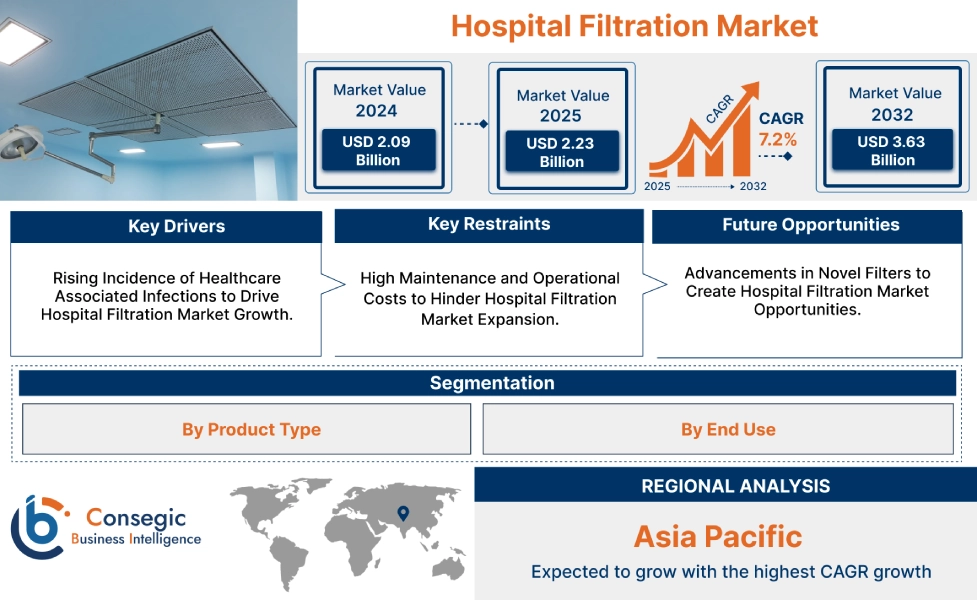 Hospital Filtration Market

Market Value
2024
USD 2.09 Billion

Market Value
2025
USD 2.23 Billion

CAGR
CAGR
7.2%
2025 2032

Market Value
2032
USD 3.63 Billion

Key Drivers
Rising Incidence of Healthcare Associated Infections to Drive Hospital Filtration Market Growth.

Key Restraints
High Maintenance and Operational Costs to Hinder Hospital Filtration Market Expansion.

Future Opportunities
Advancements in Novel Filters to Create Hospital Filtration Market Opportunities.

Segmentation
By Product Type
By End Use

Consegic
Business Intelligence

REGIONAL ANALYSIS
Asia Pacific
Expected to grow with the highest CAGR growth